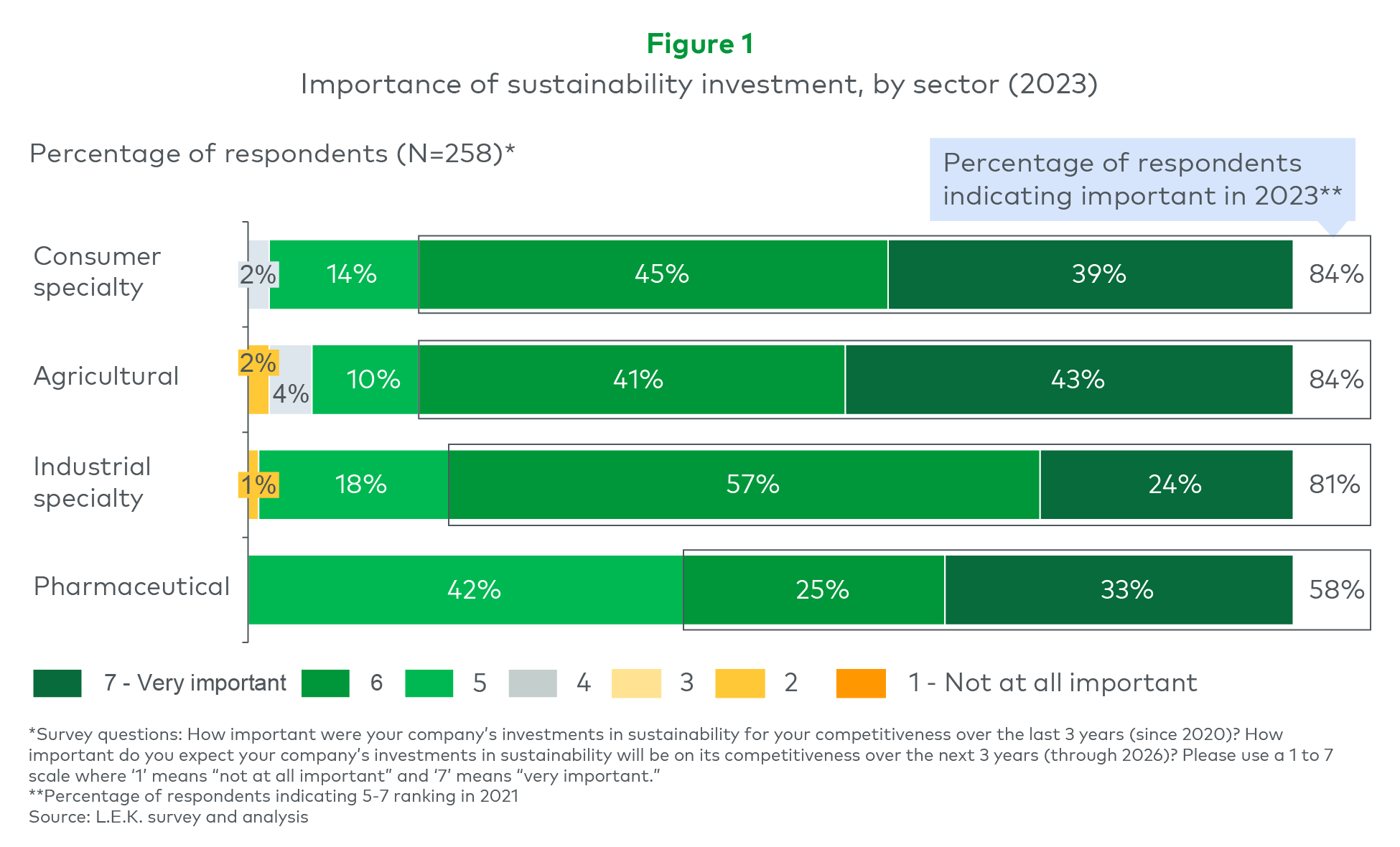 Figure 1

Importance of sustainability investment, by sector (2023)

Percentage of respondents (N=258)*

Percentage of respondents indicating important in 2023**

Consumer specialty 2% 14% 45% 39% 84%

Agricultural 2% 4% 10% 41% 43% 84%

Industrial specialty 1% 18% 57% 24% 81%

Pharmaceutical 42% 25% 33% 58%

7 - Very important 6 5 4 3 2 1 - Not at all important

*Survey questions: How important were your company's investments in sustainability for your competitiveness over the last 3 years (since 2020)? How important do you expect your company's investments in sustainability will be on its competitiveness over the next 3 years (through 2026)? Please use a 1 to 7 scale where '1' means "not at all important" and '7' means "very important."
**Percentage of respondents indicating 5-7 ranking in 2021
Source: L.E.K. survey and analysis